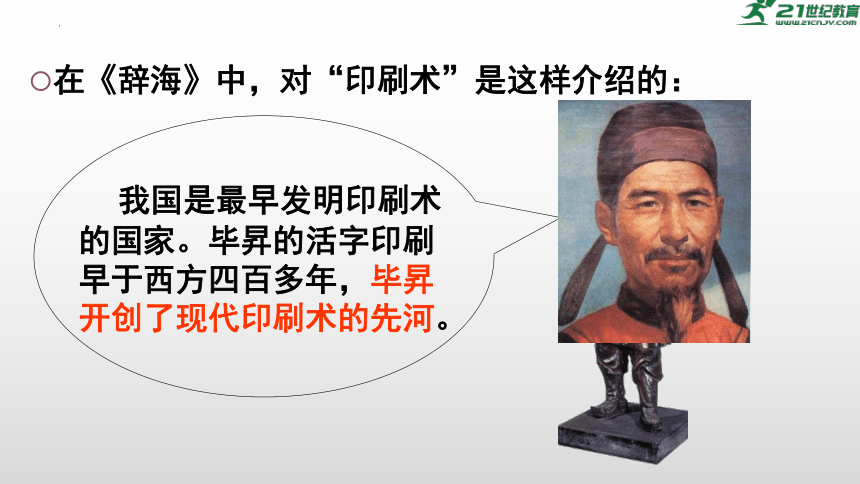 21世纪教育
www.21cnjy.com

○在《辞海》中，对“印刷术”是这样介绍的：

我国是最早发明印刷术的国家。毕昇的活字印刷早于西方四百多年，毕昇开创了现代印刷术的先河。